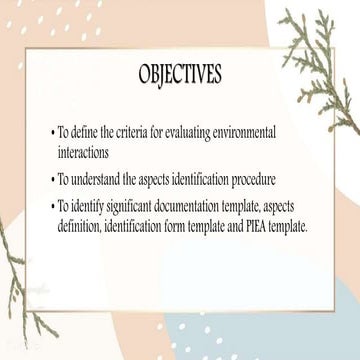 OBJECTIVES

• To define the criteria for evaluating environmental interactions

• To understand the aspects identification procedure

• To identify significant documentation template, aspects definition, identification form template and PIEA template.